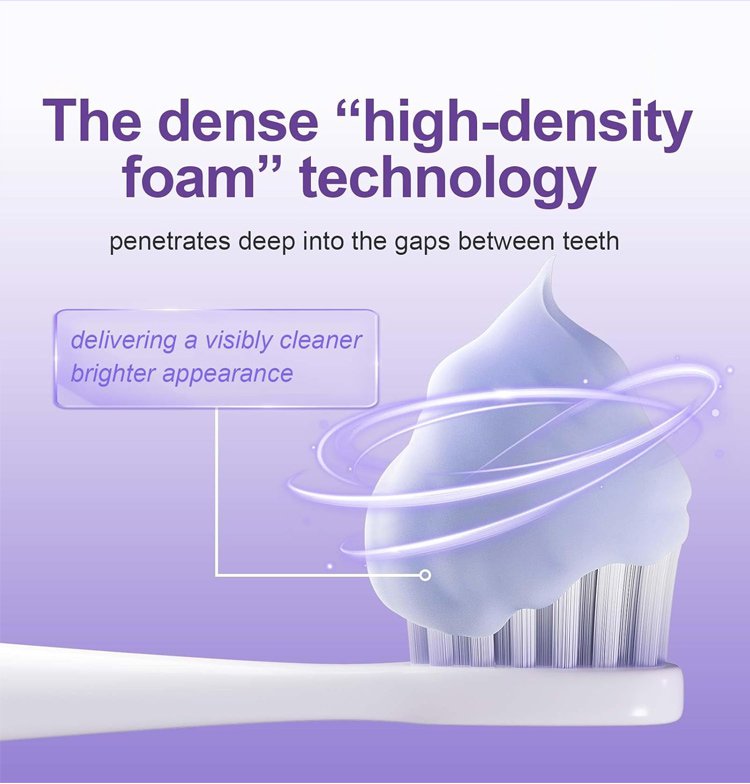 The dense “high-density foam” technology

penetrates deep into the gaps between teeth

delivering a visibly cleaner brighter appearance